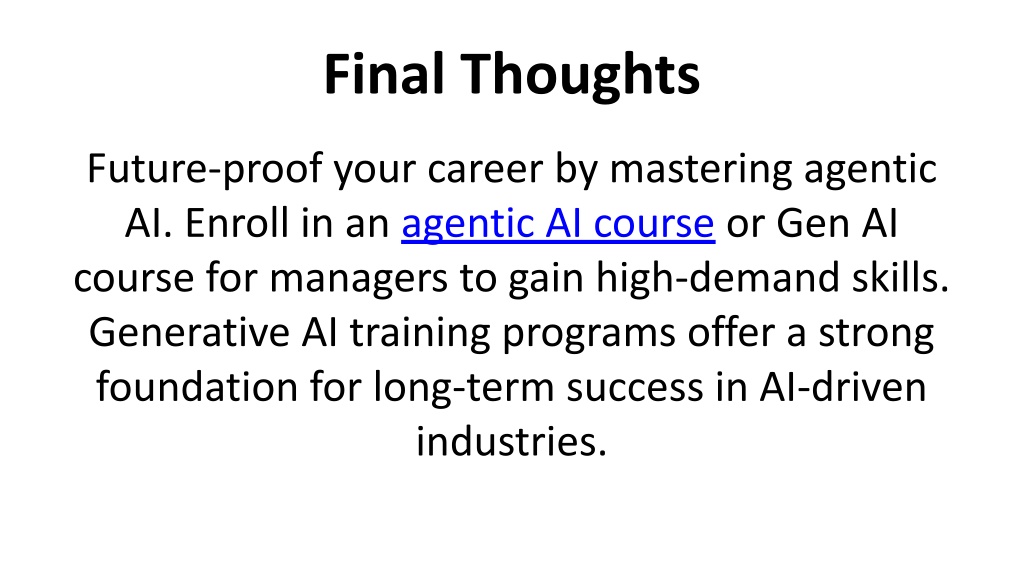 Final Thoughts

Future-proof your career by mastering agentic AI. Enroll in an agentic AI course or Gen AI course for managers to gain high-demand skills. Generative AI training programs offer a strong foundation for long-term success in AI-driven industries.